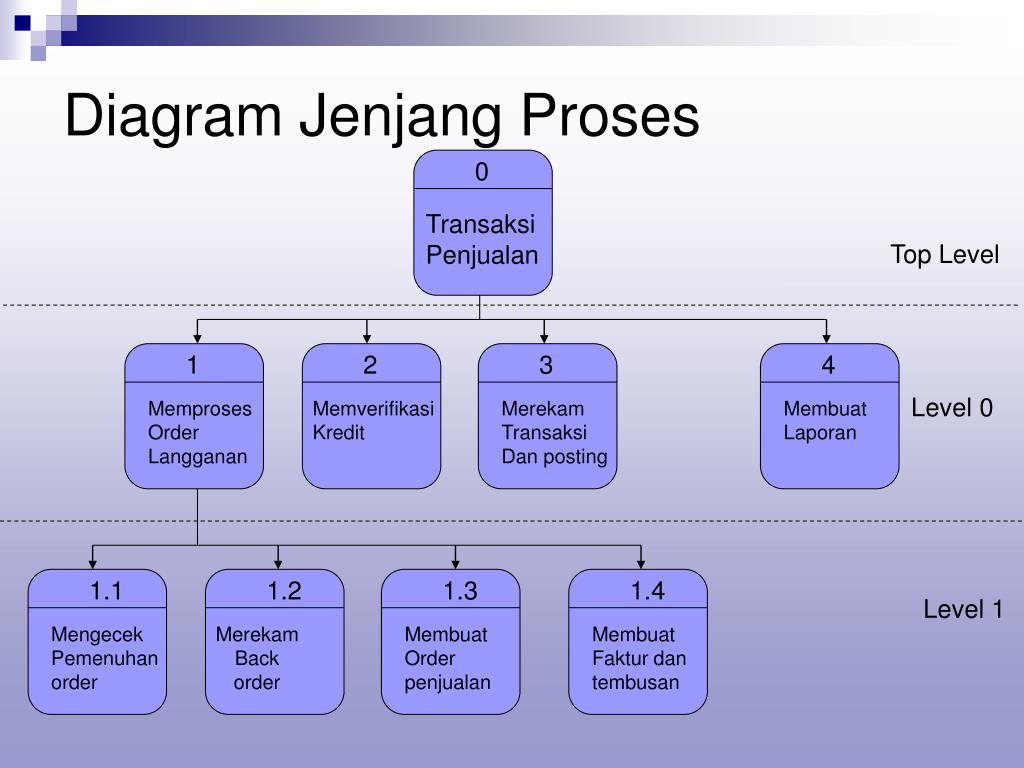 Diagram Jenjang Proses

0

Transaksi Penjualan

Top Level

1

Memproses Order Langganan

2

Memverifikasi Kredit

3

Merekam Transaksi Dan posting

4

Membuat Laporan

Level 0

1.1

Mengecek Pemenuhan order

1.2

Merekam Back order

1.3

Membuat Order penjualan

1.4

Membuat Faktur dan tembusan

Level 1